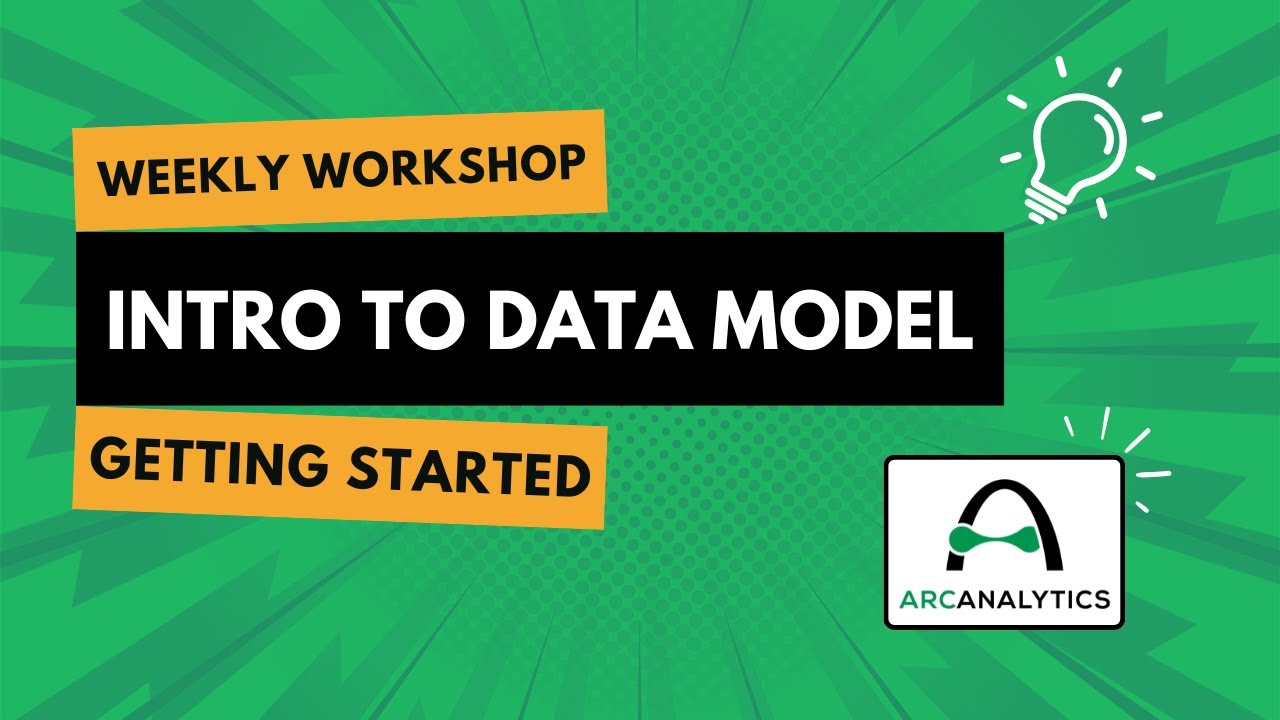 WEEKLY WORKSHOP

INTRO TO DATA MODEL

GETTING STARTED

ARCANALYTICS